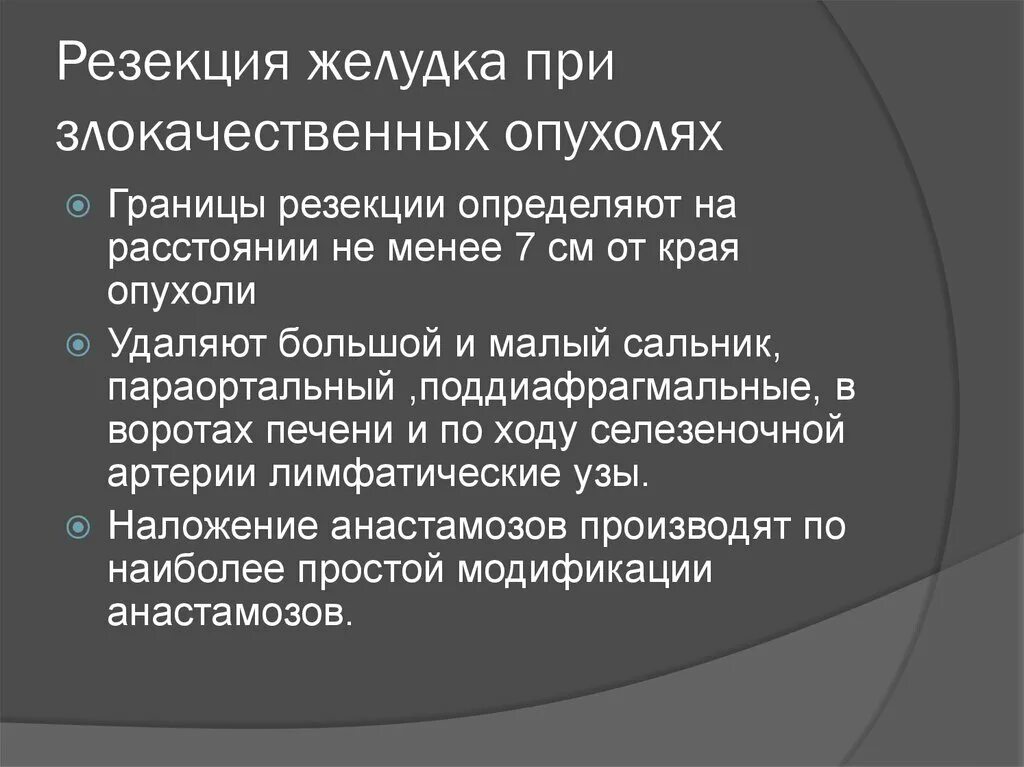 Резекция желудка при злокачественных опухолях

Границы резекции определяют на расстоянии не менее 7 см от края опухоли

Удаляют большой и малый сальник, параортальный ,поддиафрагмальные, в воротах печени и по ходу селезеночной артерии лимфатические узы.

Наложение анастамозов производят по наиболее простой модификации анастамозов.